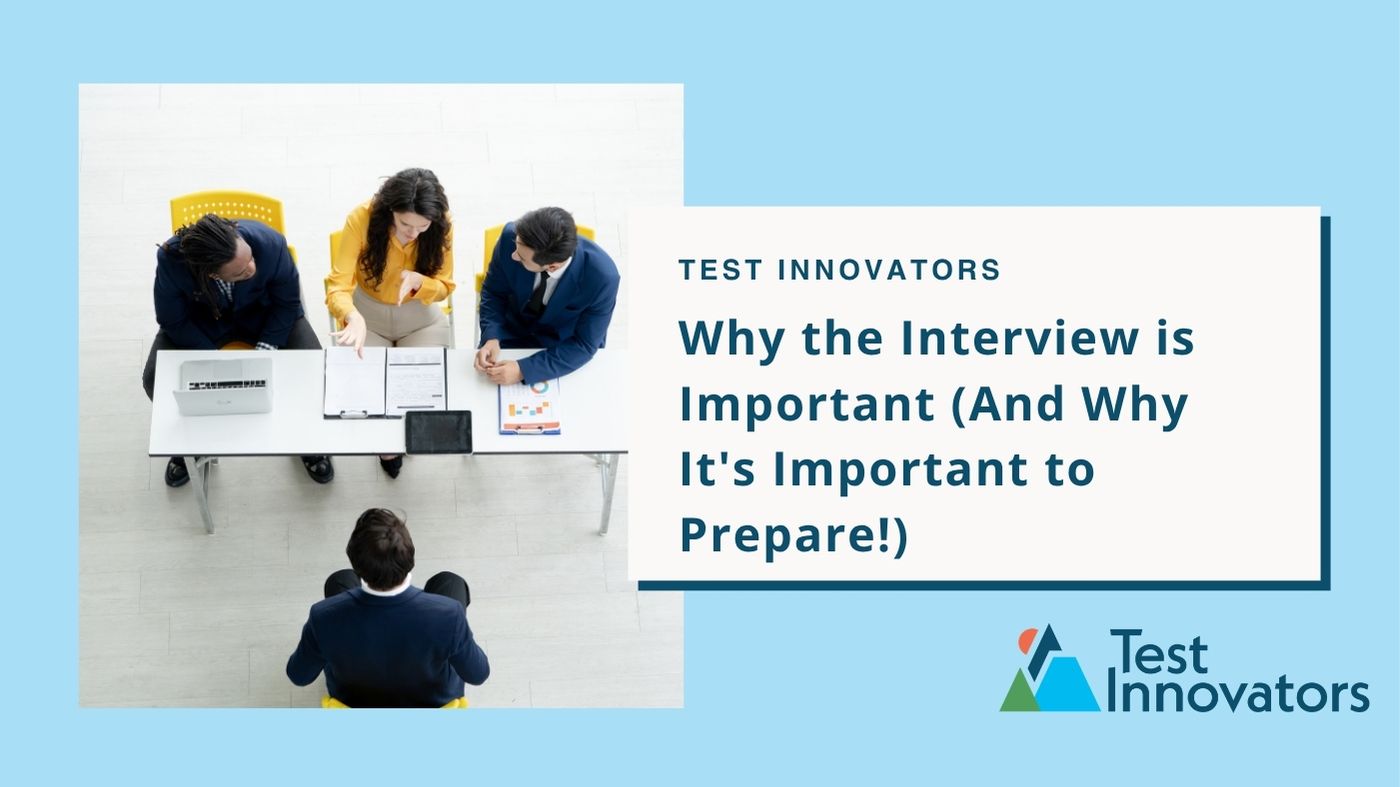 TEST INNOVATORS

Why the Interview is Important (And Why It's Important to Prepare!)

Test Innovators